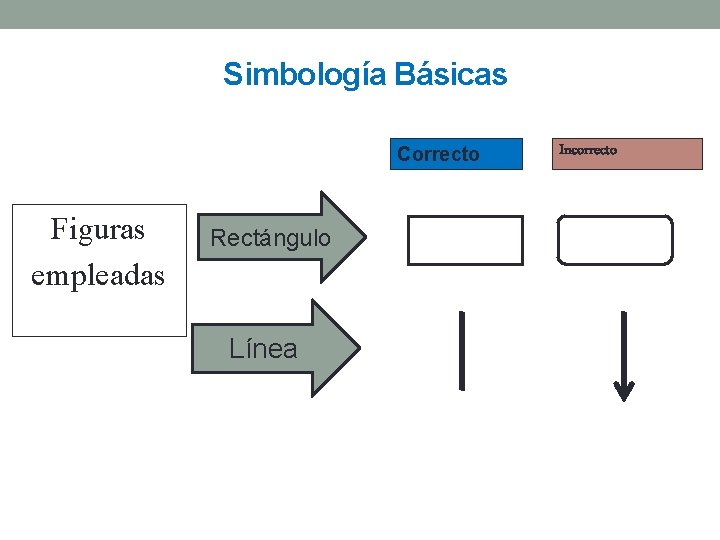 Simbología Básicas

Correcto

Incorrecto

Figuras empleadas

Rectángulo

Línea